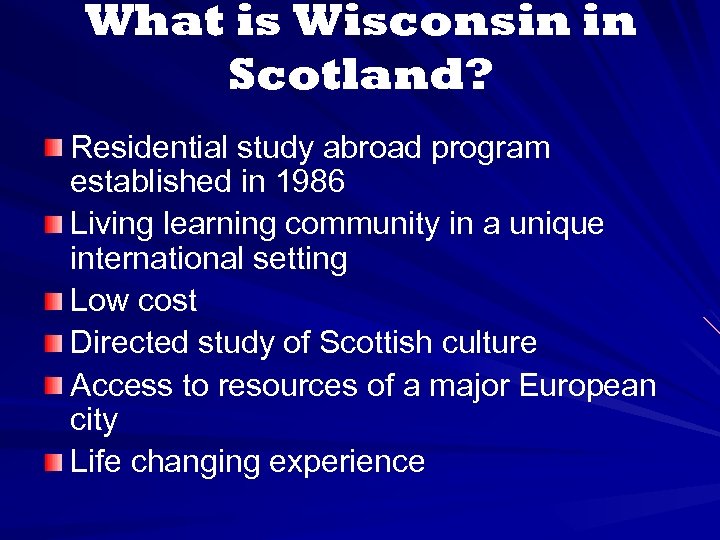 What is Wisconsin in Scotland?

Residential study abroad program established in 1986

Living learning community in a unique international setting

Low cost

Directed study of Scottish culture

Access to resources of a major European city

Life changing experience